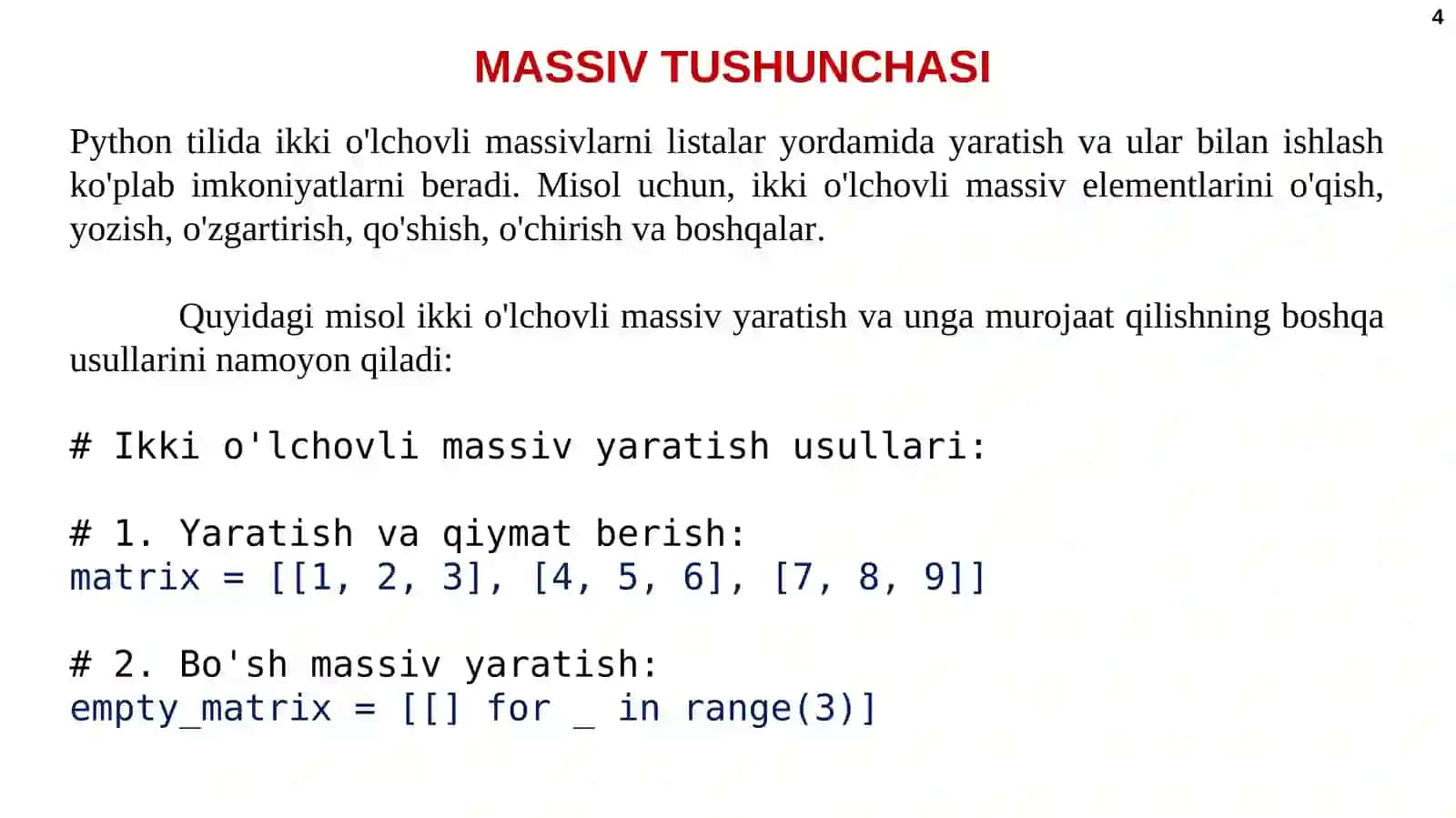 4

MASSIV TUSHUNCHASI

Python tilida ikki o'lchovli massivlarni listalar yordamida yaratish va ular bilan ishlash ko'plab imkoniyatlarni beradi. Misol uchun, ikki o'lchovli massiv elementlarini o'qish, yozish, o'zgartirish, qo'shish, o'chirish va boshqalar.

Quyidagi misol ikki o'lchovli massiv yaratish va unga murojaat qilishning boshqa usullarini namoyon qiladi:

# Ikki o'lchovli massiv yaratish usullari:

# 1. Yaratish va qiymat berish:
matrix = [[1, 2, 3], [4, 5, 6], [7, 8, 9]]

# 2. Bo'sh massiv yaratish:
empty_matrix = [[] for _ in range(3)]